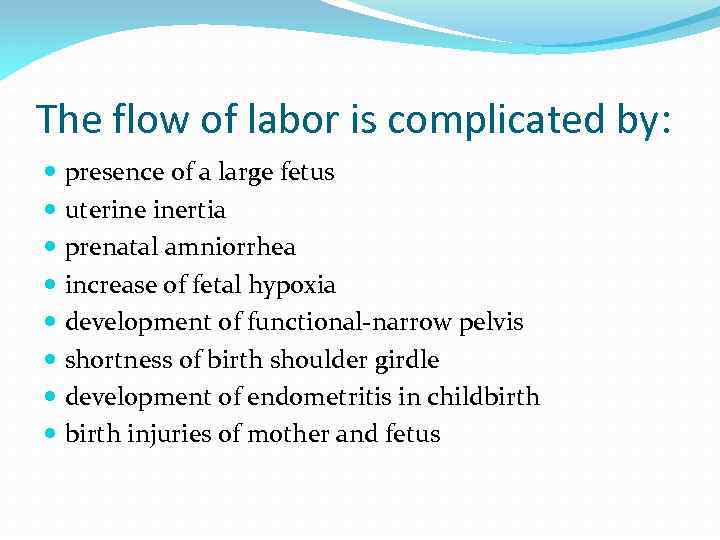 The flow of labor is complicated by:

- presence of a large fetus
- uterine inertia
- prenatal amniorrhea
- increase of fetal hypoxia
- development of functional-narrow pelvis
- shortness of birth shoulder girdle
- development of endometritis in childbirth
- birth injuries of mother and fetus